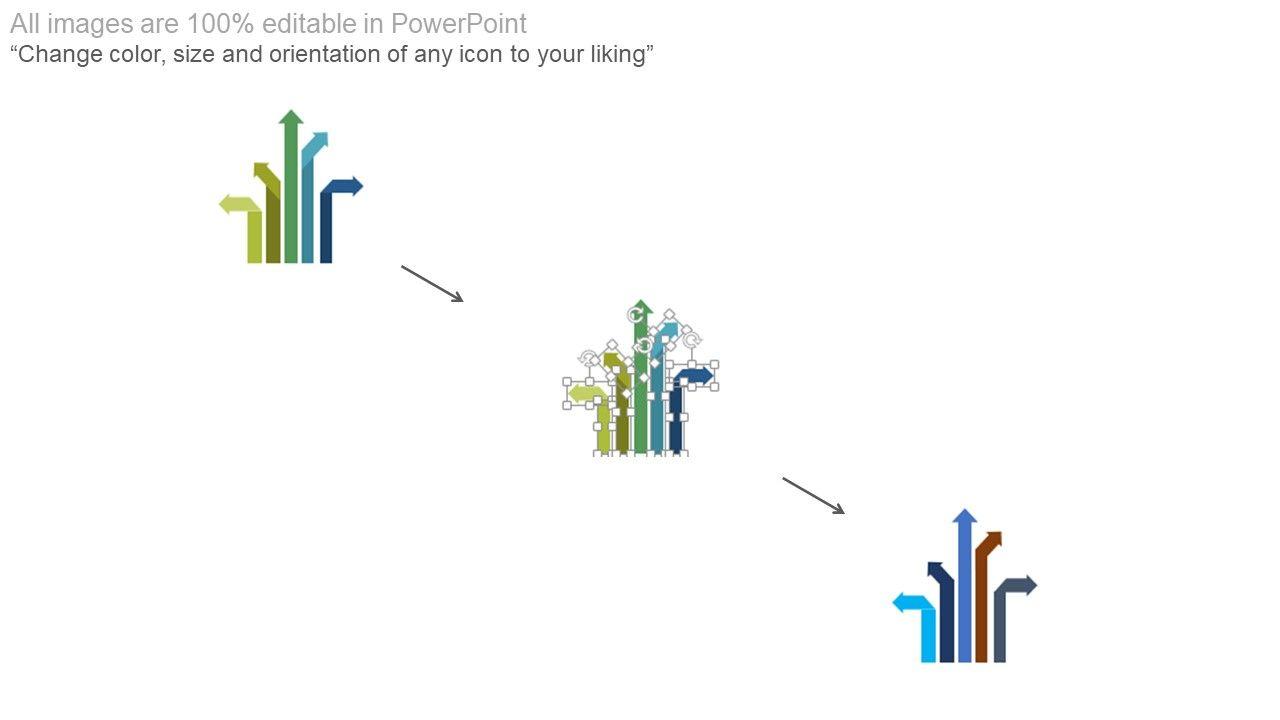 All images are 100% editable in PowerPoint
“Change color, size and orientation of any icon to your liking”